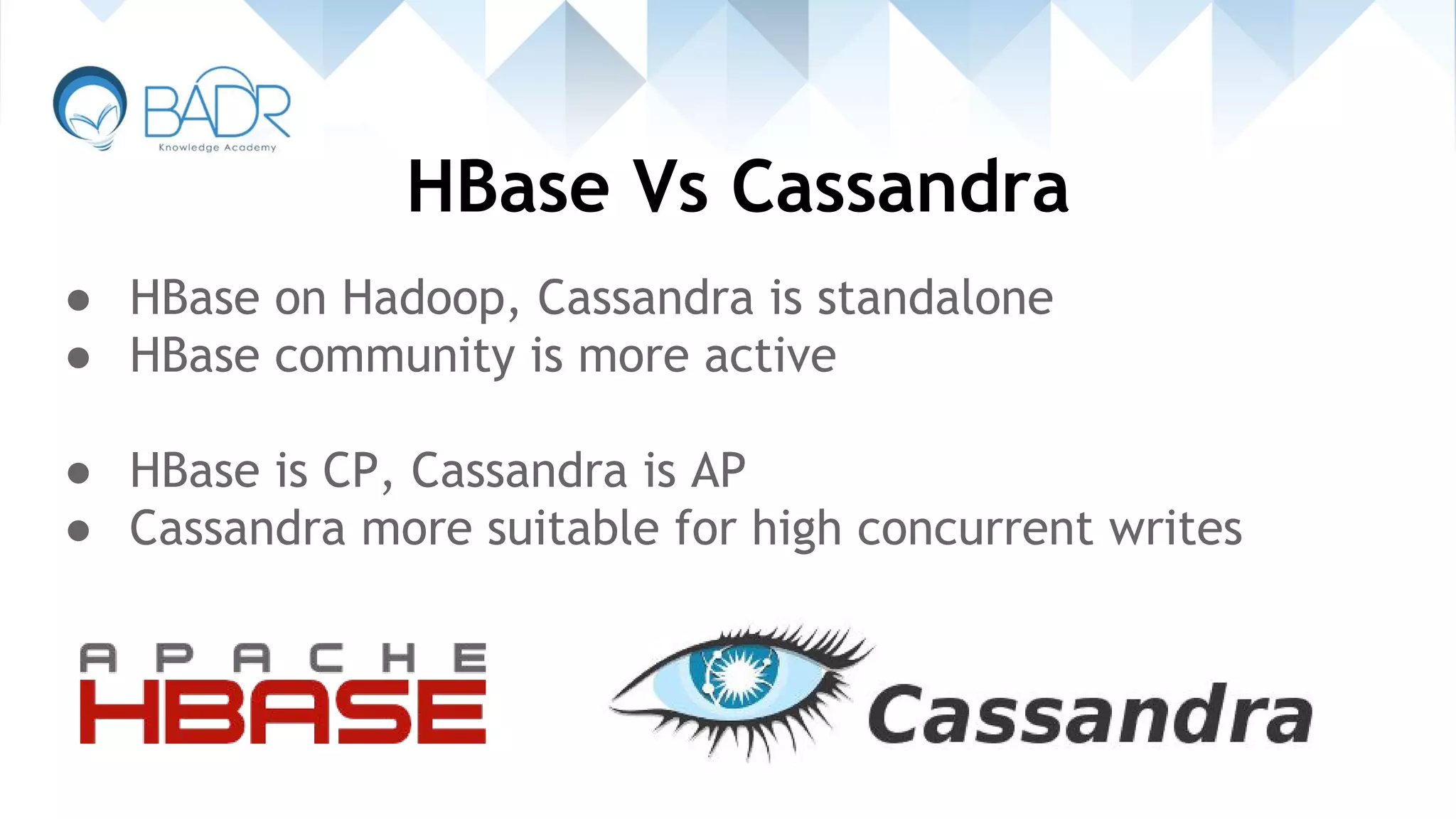 BADR
Knowledge Academy

HBase Vs Cassandra

● HBase on Hadoop, Cassandra is standalone
● HBase community is more active

● HBase is CP, Cassandra is AP
● Cassandra more suitable for high concurrent writes

APACHE
HBASE

Cassandra